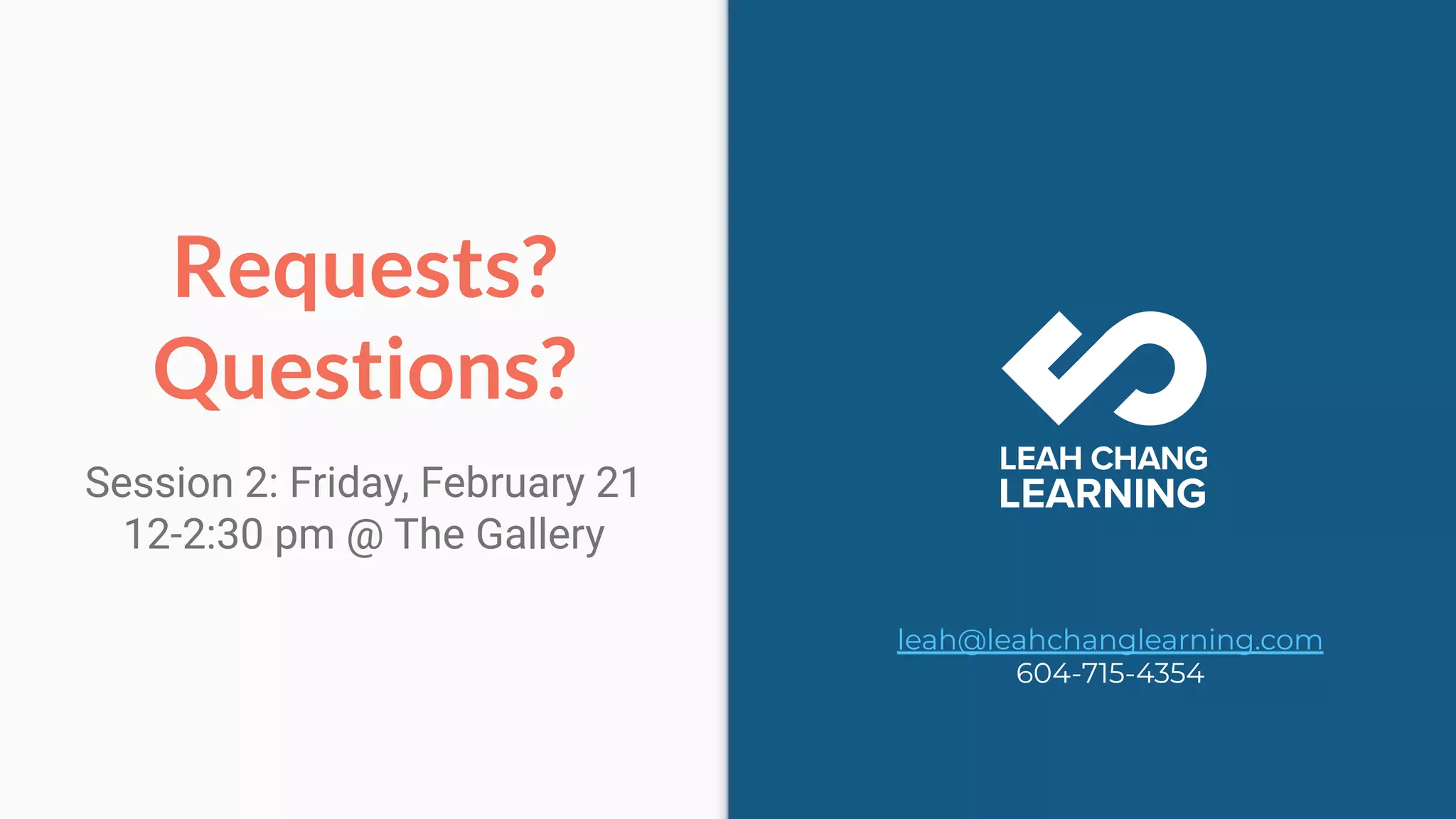 Requests?
Questions?

Session 2: Friday, February 21
12-2:30 pm @ The Gallery

LEAH CHANG
LEARNING

leah@leahchanglearning.com
604-715-4354